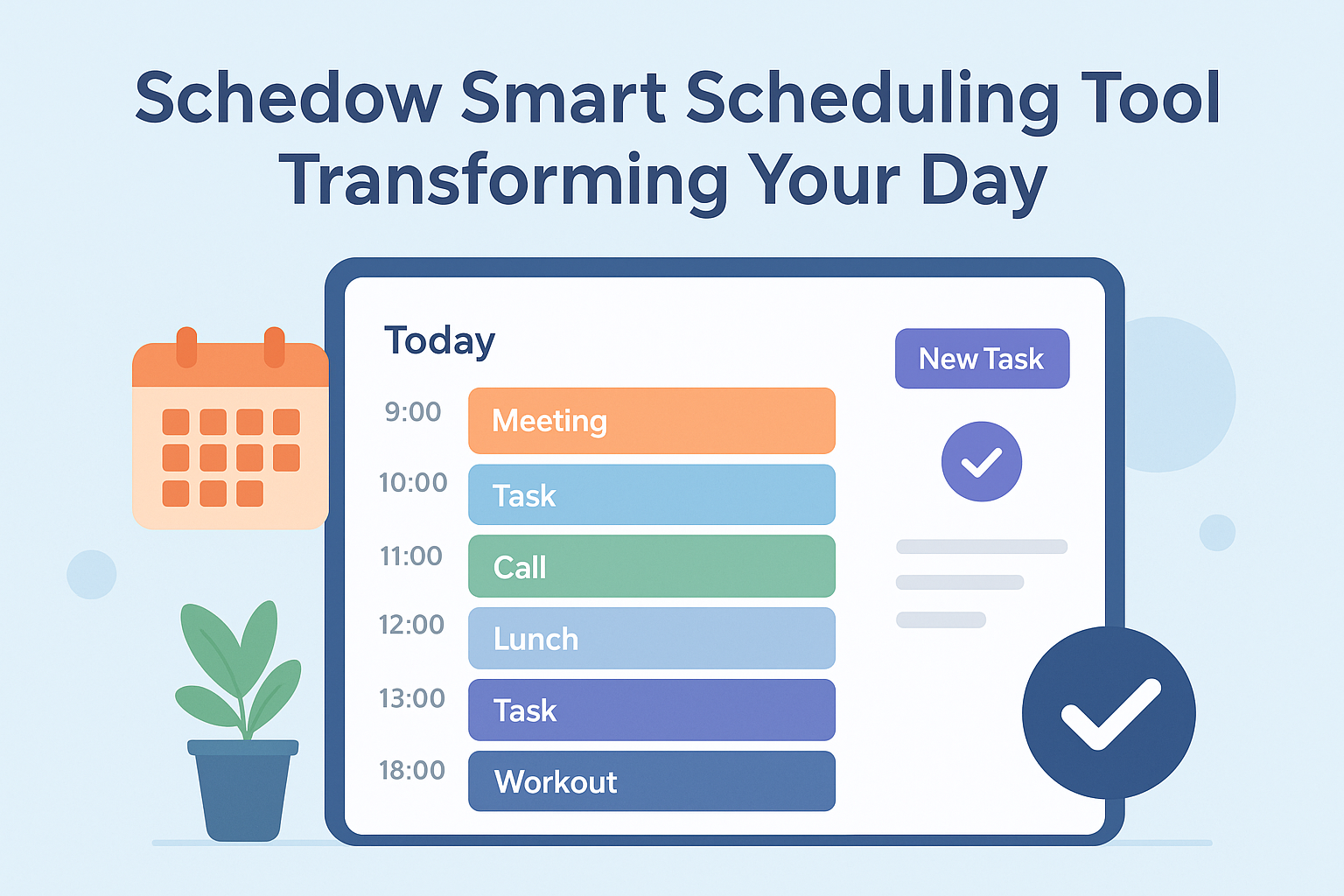 Schedow Smart Scheduling Tool Transforming Your Day

Today

New Task

9:00 Meeting
10:00 Task
11:00 Call
12:00 Lunch
13:00 Task
18:00 Workout